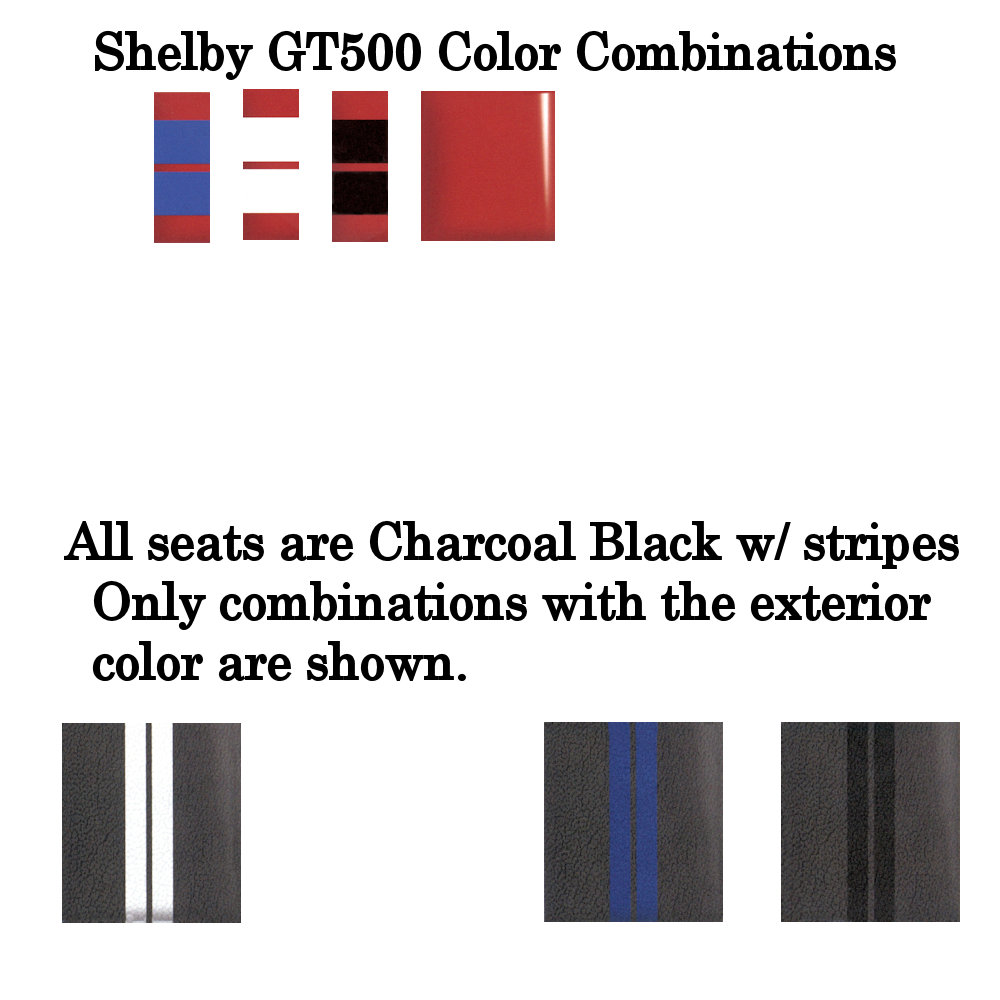 Shelby GT500 Color Combinations

All seats are Charcoal Black w/ stripes Only combinations with the exterior color are shown.